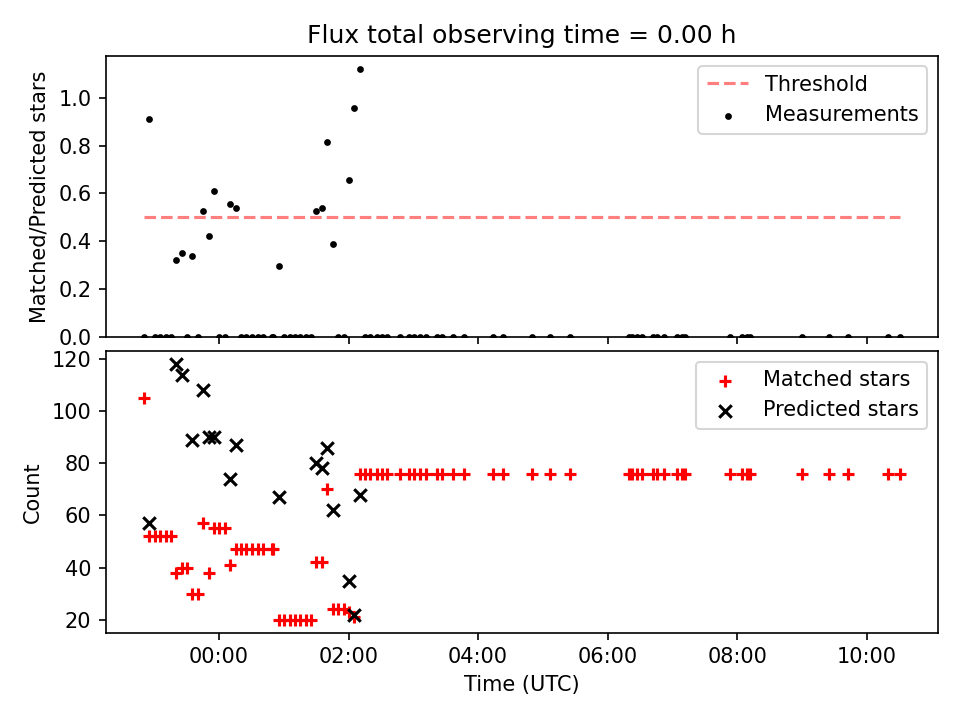 Flux total observing time = 0.00 h

Matched/Predicted stars

1.0
0.8
0.6
0.4
0.2
0.0

Threshold
Measurements

Count

120
100
80
60
40
20

Matched stars
Predicted stars

00:00
02:00
04:00
06:00
08:00
10:00

Time (UTC)